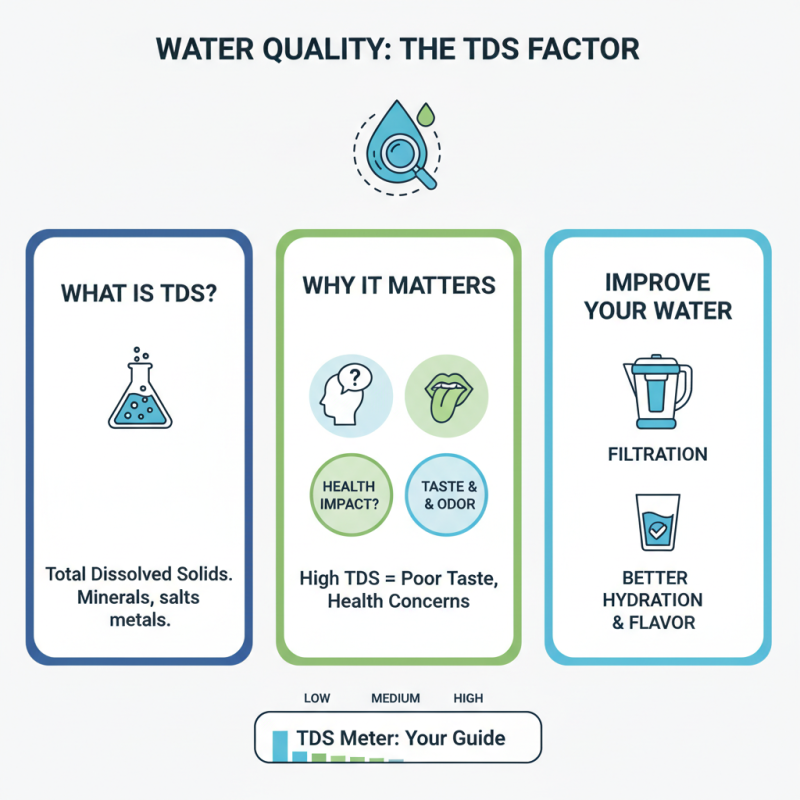 WATER QUALITY: THE TDS FACTOR

WHAT IS TDS?

Total Dissolved Solids. Minerals, salts metals.

WHY IT MATTERS

?

HEALTH IMPACT?

TASTE & & ODOR

High TDS = Poor Taste, Health Concerns

IMPROVE YOUR WATER

FILTRATION

BETTER HYDRATION & FLAVOR

LOW MEDIUM HIGH

TDS Meter: Your Guide